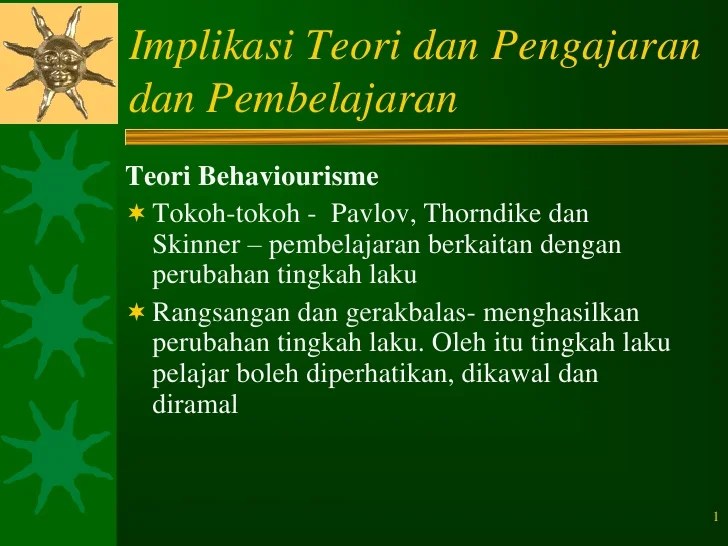 Implikasi Teori dan Pengajaran dan Pembelajaran

Teori Behaviourisme

Tokoh-tokoh - Pavlov, Thorndike dan Skinner – pembelajaran berkaitan dengan perubahan tingkah laku

Rangsangan dan gerakbalas- menghasilkan perubahan tingkah laku. Oleh itu tingkah laku pelajar boleh diperhatikan, dikawal dan diramal

1